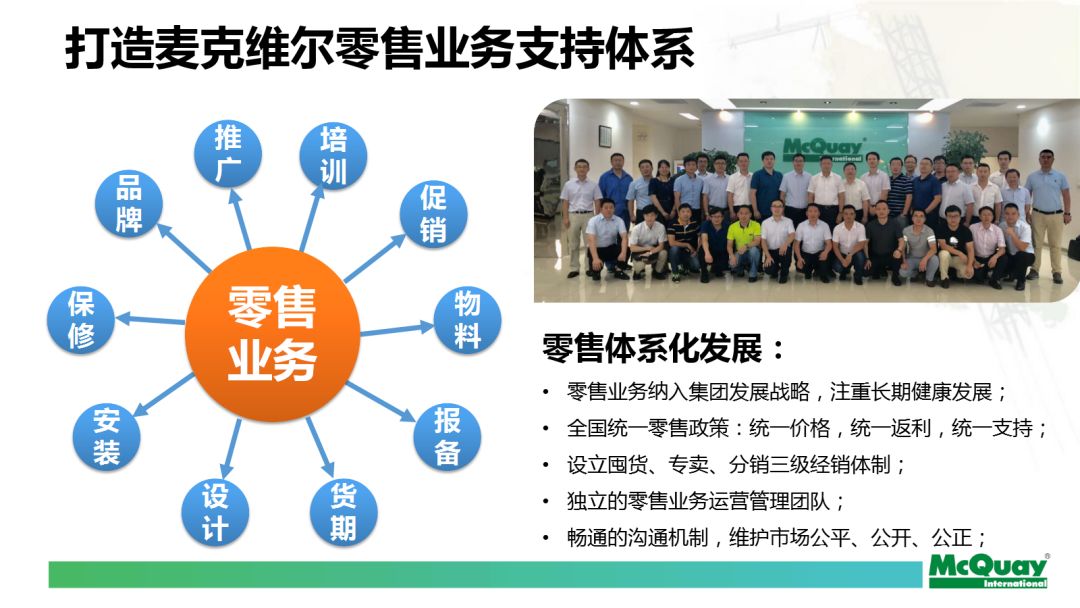 打造麦克维尔零售业务支持体系

零售业务

推广

培训

促销

物料

报备

货期

设计

安装

保修

品牌

McQuay International

零售体系化发展：

• 零售业务纳入集团发展战略，注重长期健康发展；
• 全国统一零售政策：统一价格，统一返利，统一支持；
• 设立囤货、专卖、分销三级经销体制；
• 独立的零售业务运营管理团队；
• 畅通的沟通机制，维护市场公平、公开、公正；

McQuay International